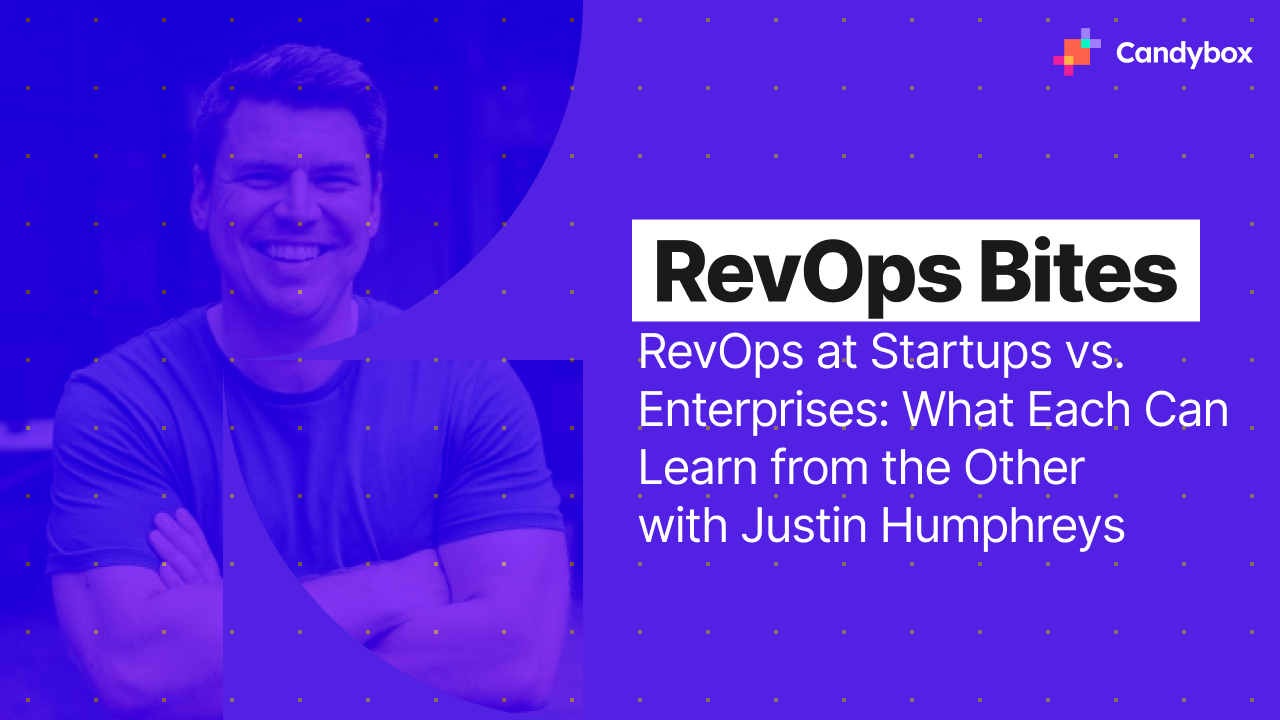 Candybox

RevOps Bites

RevOps at Startups vs. Enterprises: What Each Can Learn from the Other with Justin Humphreys